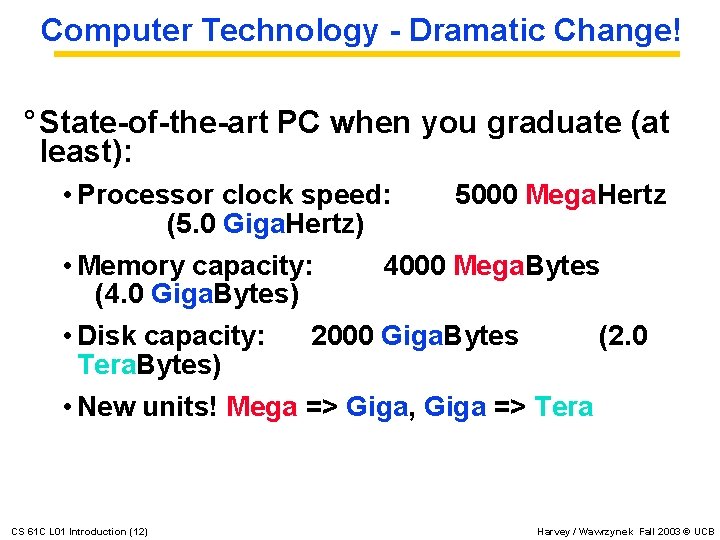 Computer Technology - Dramatic Change!

° State-of-the-art PC when you graduate (at least):

• Processor clock speed: 5000 MegaHertz (5.0 GigaHertz)

• Memory capacity: 4000 MegaBytes (4.0 GigaBytes)

• Disk capacity: 2000 GigaBytes (2.0 TeraBytes)

• New units! Mega => Giga, Giga => Tera

CS 61C L01 Introduction (12)

Harvey / Wawrzynek Fall 2003 © UCB